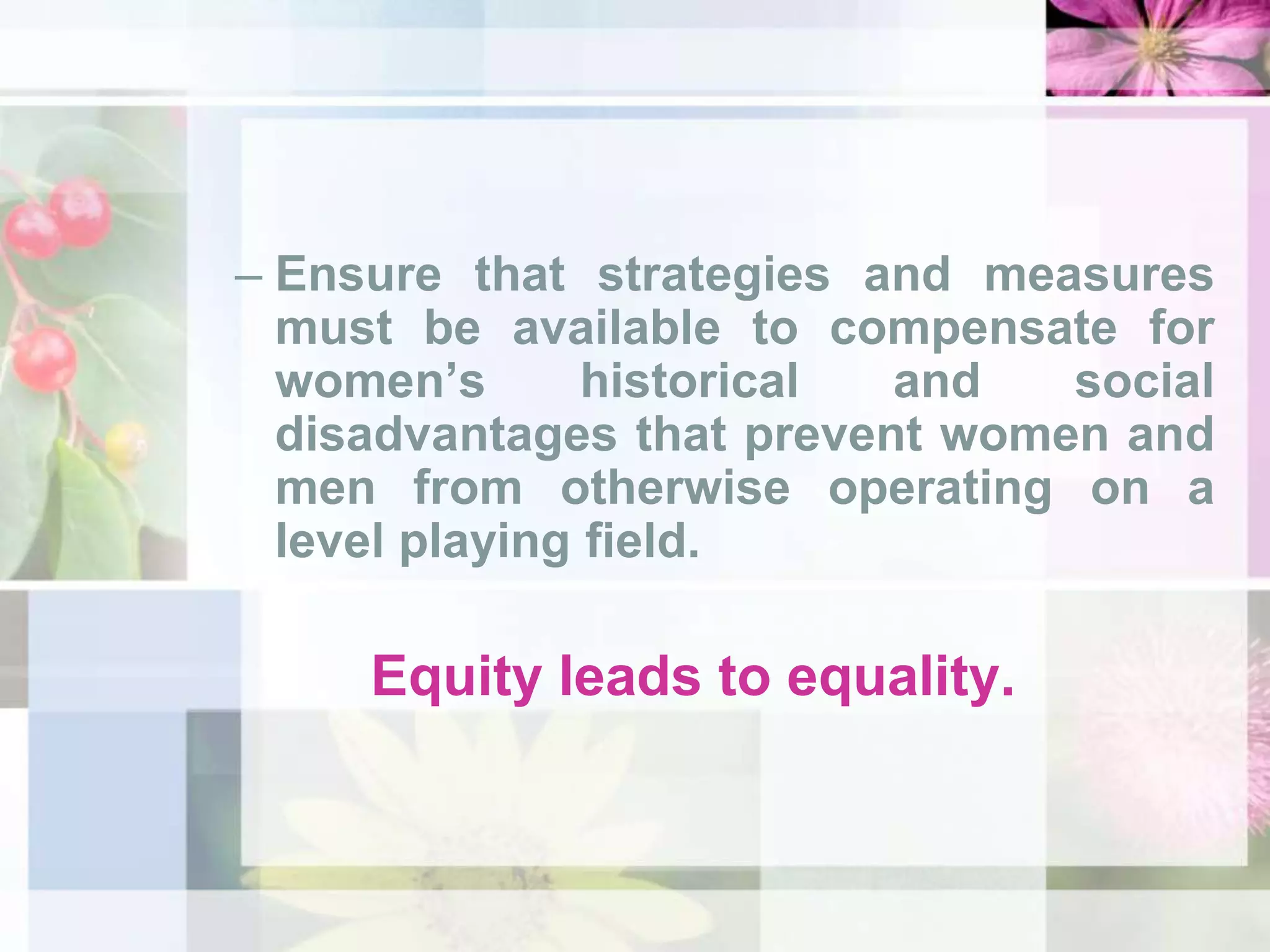 – Ensure that strategies and measures must be available to compensate for women’s historical and social disadvantages that prevent women and men from otherwise operating on a level playing field.

Equity leads to equality.